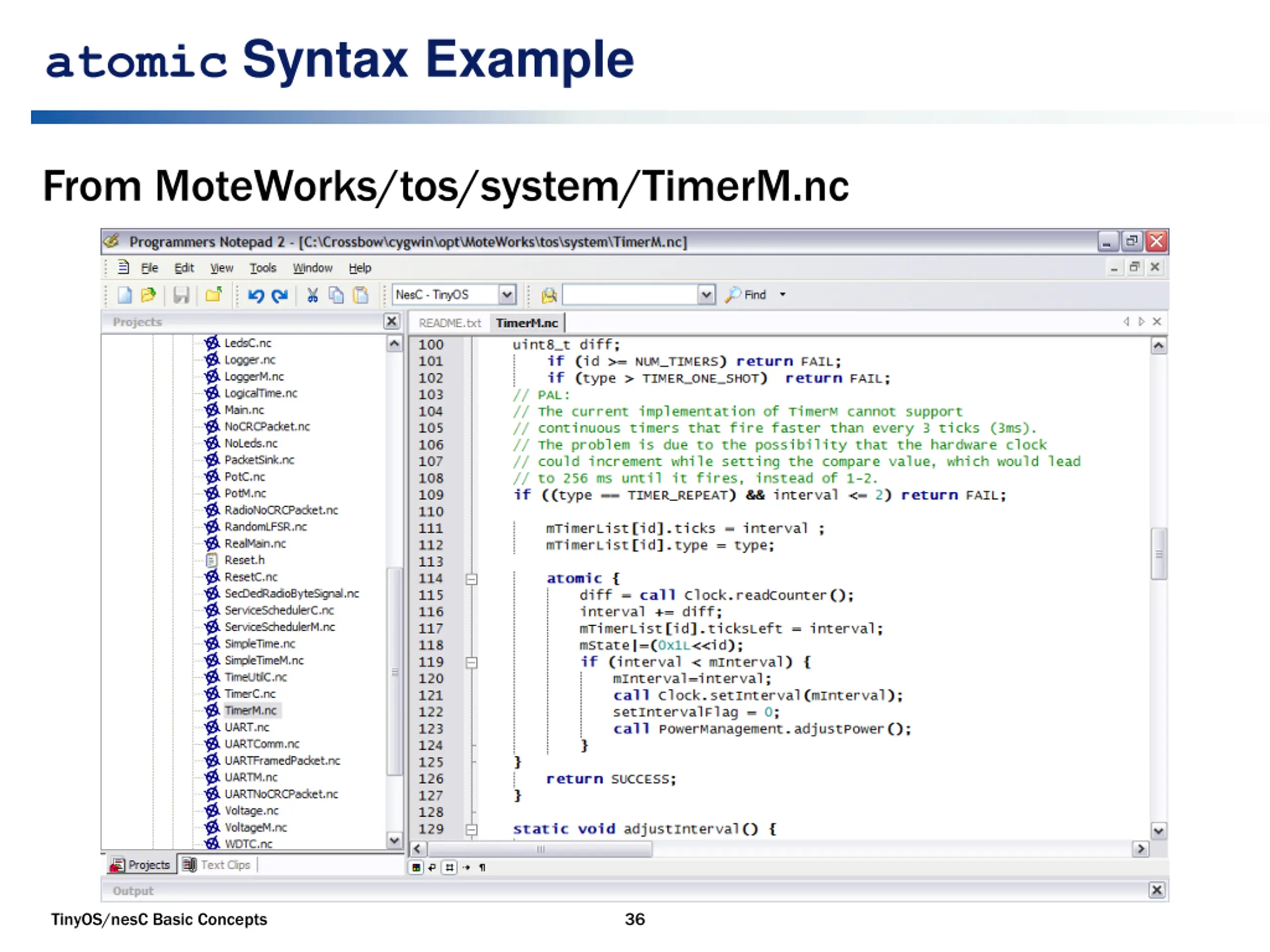 atomic Syntax Example

From MoteWorks/tos/system/TimerM.nc

Programmers Notepad 2 - [C:\Crossbow\cygwin\opt\MoteWorks\tos\system\TimerM.nc]

File Edit View Tools Window Help

NesC - TinyOS Find

Projects

LedsC.nc
Logger.nc
LoggerM.nc
LogicalTime.nc
Main.nc
NoCRCPacket.nc
NoLeds.nc
PacketSink.nc
PotC.nc
PotM.nc
RadioNoCRCPacket.nc
RandomLFSR.nc
RealMain.nc
Reset.h
ResetC.nc
SecDedRadioByteSignal.nc
ServiceSchedulerC.nc
ServiceSchedulerM.nc
SimpleTime.nc
SimpleTimeM.nc
TimeUtilC.nc
TimerC.nc
TimerM.nc
UART.nc
UARTComm.nc
UARTFramedPacket.nc
UARTM.nc
UARTNoCRCPacket.nc
Voltage.nc
VoltageM.nc
WDTC.nc

Projects Text Clips

README.txt TimerM.nc

100 uint8_t diff;
101 if (id >= NUM_TIMERS) return FAIL;
102 if (type > TIMER_ONE_SHOT) return FAIL;
103 // PAL:
104 // The current implementation of TimerM cannot support
105 // continuous timers that fire faster than every 3 ticks (3ms).
106 // The problem is due to the possibility that the hardware clock
107 // could increment while setting the compare value, which would lead
108 // to 256 ms until it fires, instead of 1-2.
109 if ((type == TIMER_REPEAT) && interval <= 2) return FAIL;
110
111 mTimerList[id].ticks = interval ;
112 mTimerList[id].type = type;
113
114 atomic {
115 diff = call Clock.readCounter();
116 interval += diff;
117 mTimerList[id].ticksLeft = interval;
118 mState|=(0x1L<<id);
119 if (interval < mInterval) {
120 mInterval=interval;
121 call Clock.setInterval(mInterval);
122 setIntervalFlag = 0;
123 call PowerManagement.adjustPower();
124 }
125 }
126 return SUCCESS;
127 }
128
129 static void adjustInterval() {

Output

TinyOS/nesC Basic Concepts 36